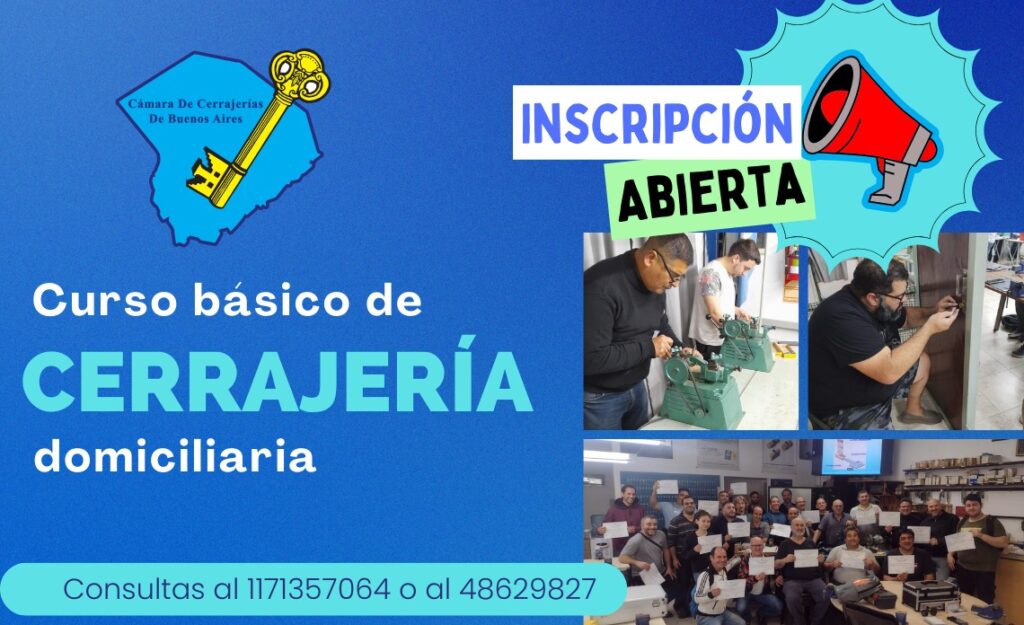 Cámara De Cerrajerías De Buenos Aires

INSCRIPCIÓN ABIERTA

Curso básico de CERRAJERÍA domiciliaria

Consultas al 1171357064 o al 48629827